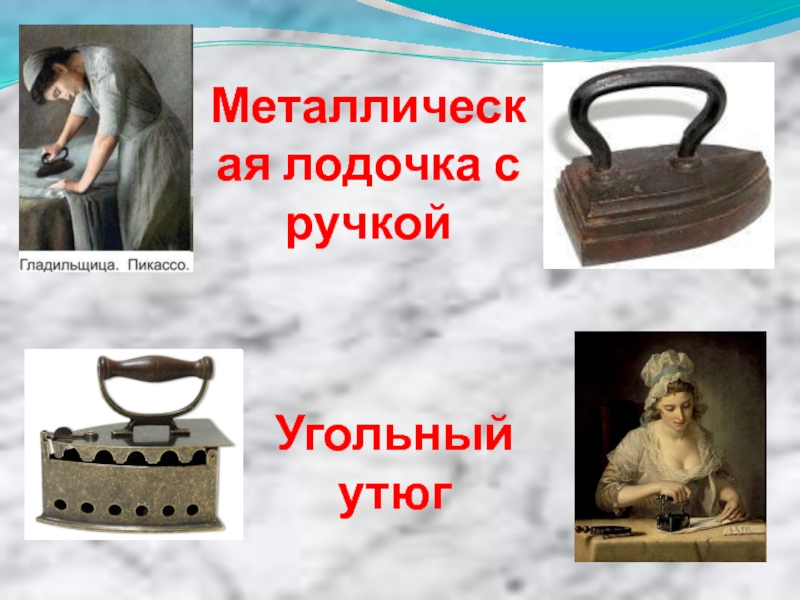 Гладильщица. Пикассо.

Металлическая лодочка с ручкой

Угольный утюг